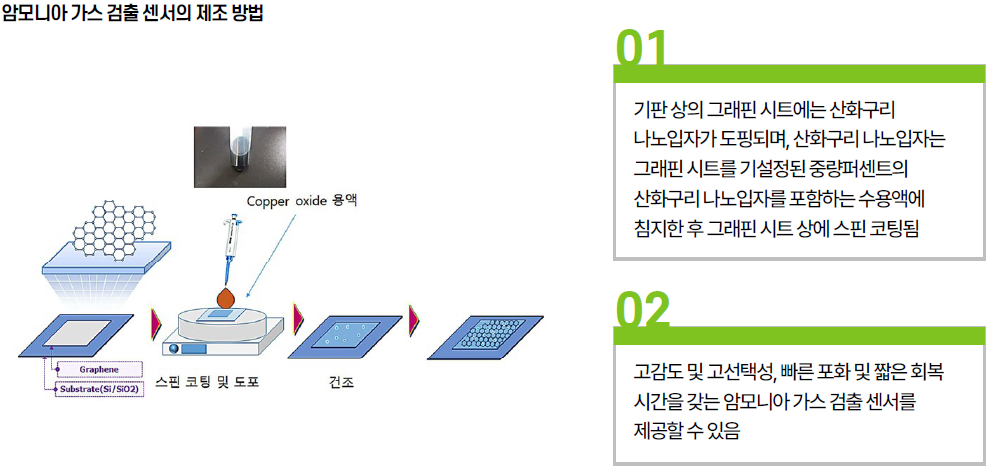 암모니아 가스 검출 센서의 제조 방법

Copper oxide 용액

Graphene

Substrate(Si/SiO2)

스핀 코팅 및 도포

건조

01

기판 상의 그래핀 시트에는 산화구리 나노입자가 도핑되며, 산화구리 나노입자는 그래핀 시트를 기설정된 중량퍼센트의 산화구리 나노입자를 포함하는 수용액에 침지한 후 그래핀 시트 상에 스핀 코팅됨

02

고감도 및 고선택성, 빠른 포화 및 짧은 회복 시간을 갖는 암모니아 가스 검출 센서를 제공할 수 있음